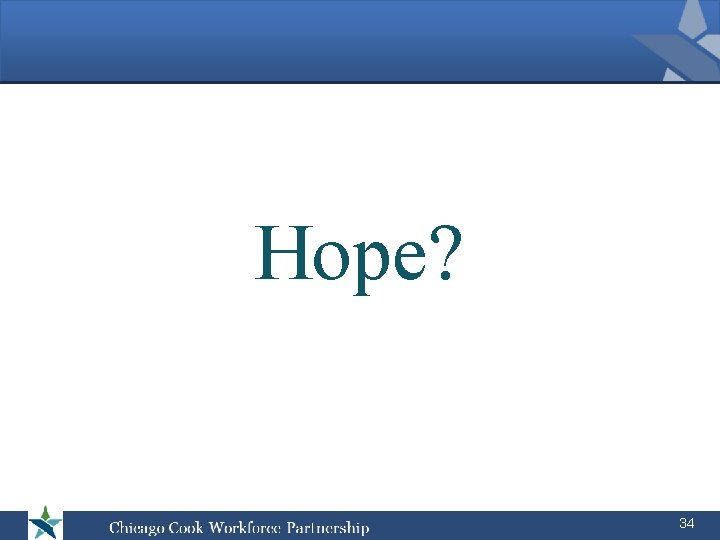 Hope?

Chicago Cook Workforce Partnership

34